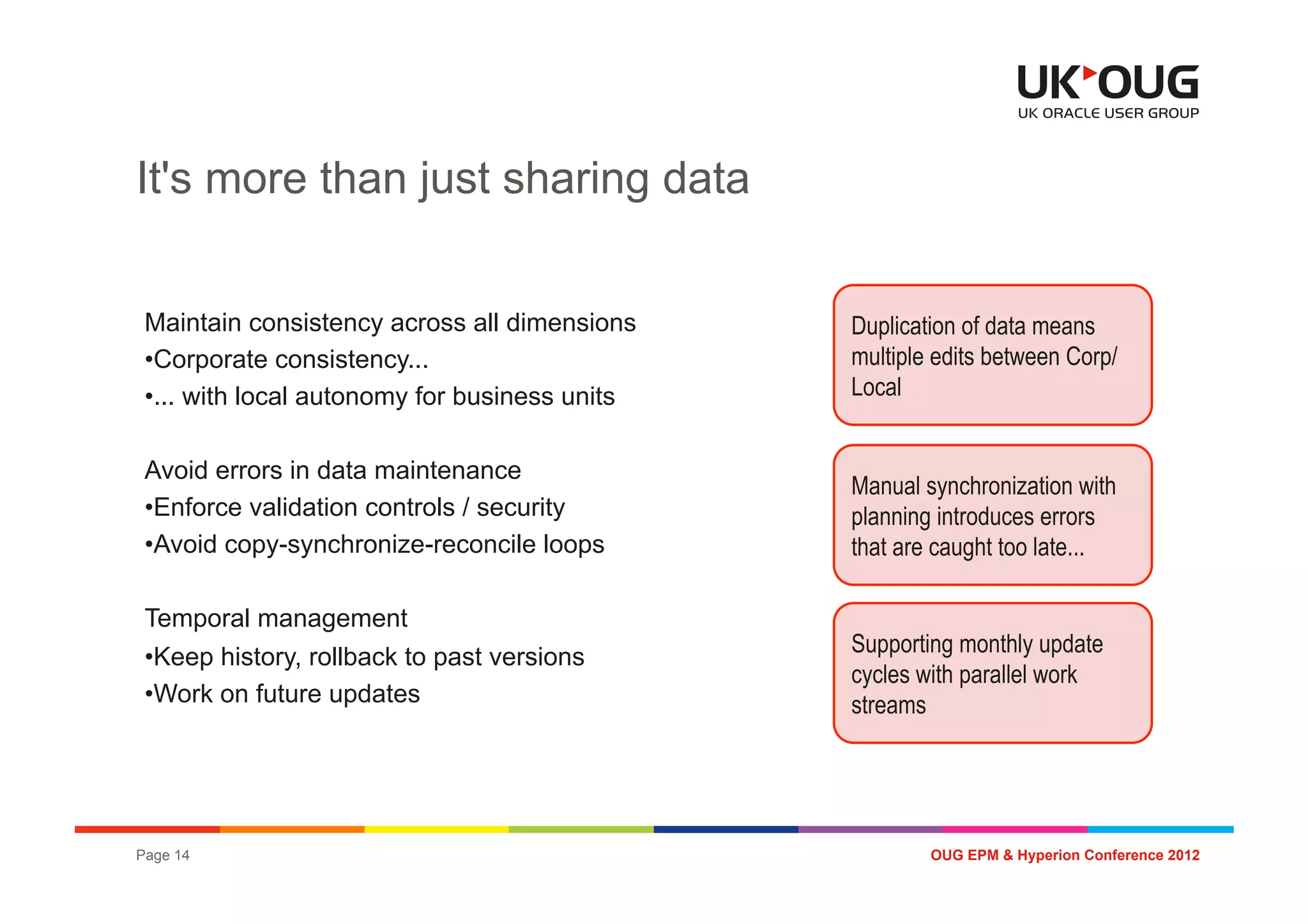 UK OUG
UK ORACLE USER GROUP

It's more than just sharing data

Maintain consistency across all dimensions
•Corporate consistency...
•... with local autonomy for business units

Avoid errors in data maintenance
•Enforce validation controls / security
•Avoid copy-synchronize-reconcile loops

Temporal management
•Keep history, rollback to past versions
•Work on future updates

Duplication of data means multiple edits between Corp/ Local

Manual synchronization with planning introduces errors that are caught too late...

Supporting monthly update cycles with parallel work streams

Page 14

OUG EPM & Hyperion Conference 2012